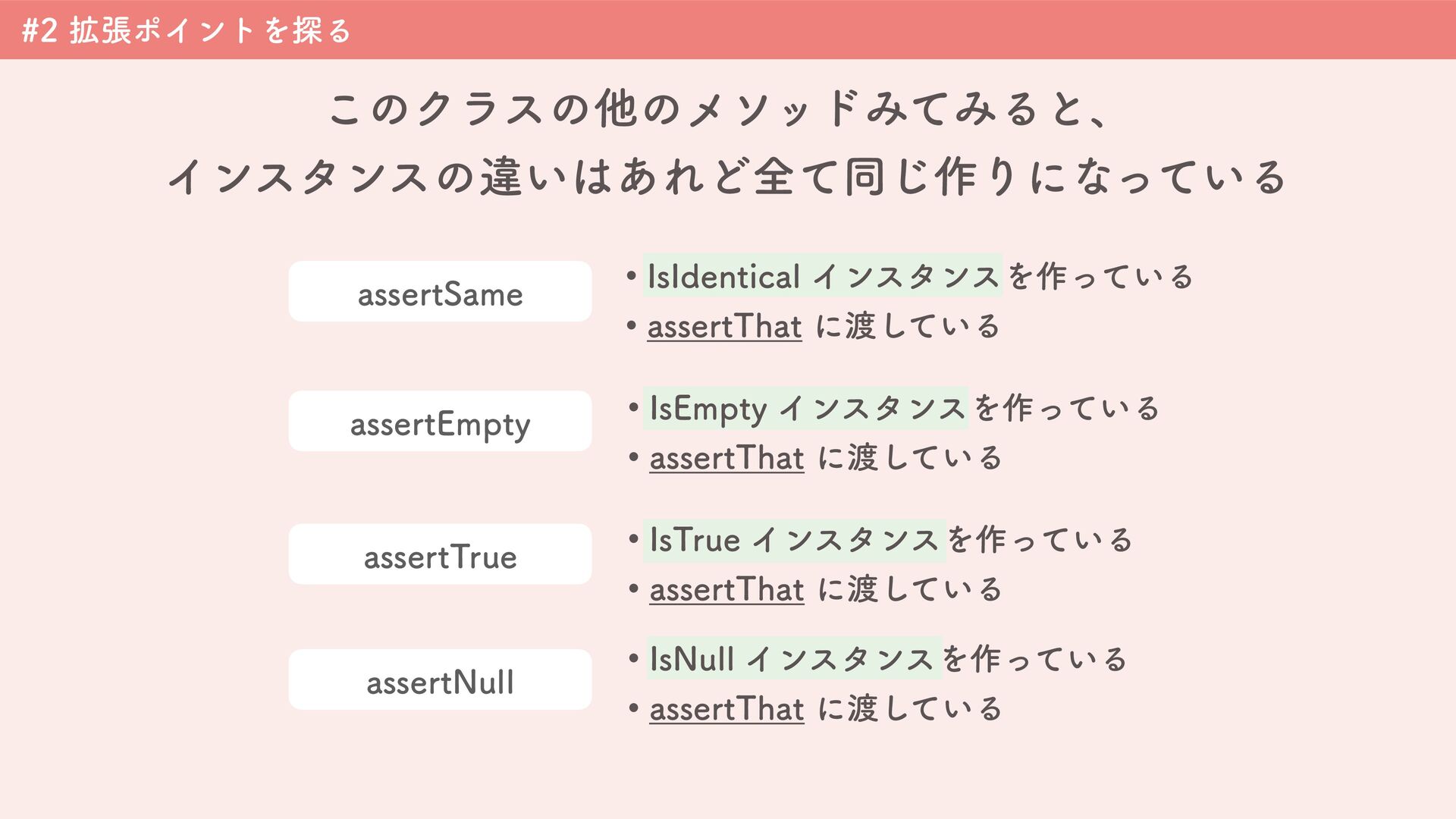 #2 拡張ポイントを探る

このクラスの他のメソッドみてみると、
インスタンスの違いはあれど全て同じ作りになっている

assertSame

• IsIdentical インスタンスを作っている
• assertThat に渡している

assertEmpty

• IsEmpty インスタンスを作っている
• assertThat に渡している

assertTrue

• IsTrue インスタンスを作っている
• assertThat に渡している

assertNull

• IsNull インスタンスを作っている
• assertThat に渡している